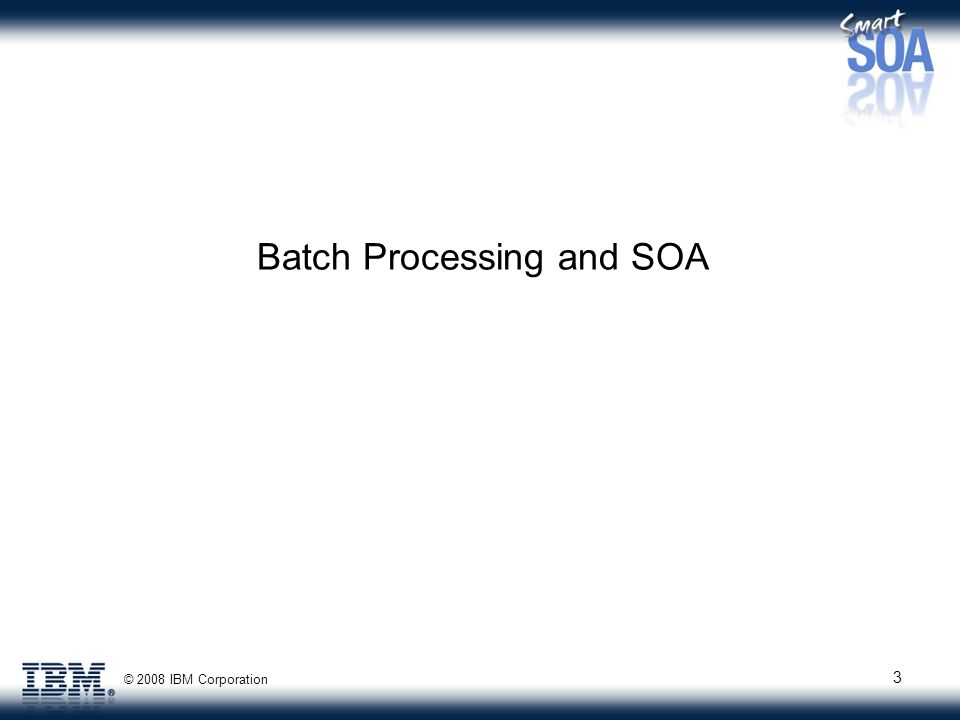 Smart SOA

Batch Processing and SOA

IBM® © 2008 IBM Corporation

3